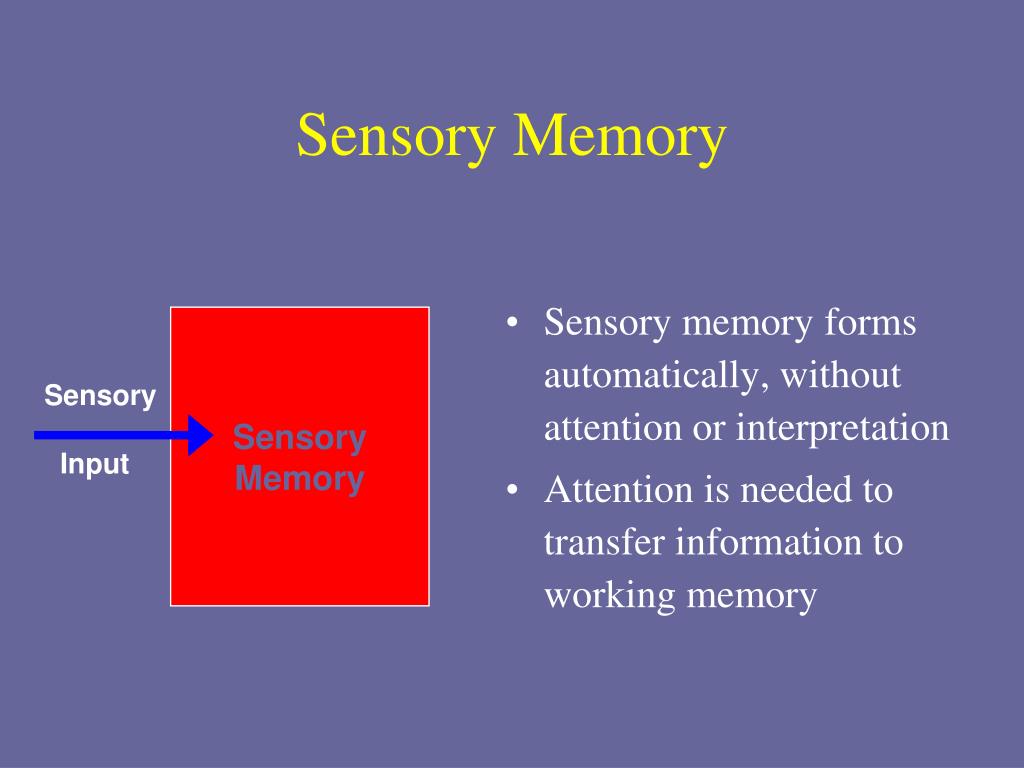 Sensory Memory

Sensory
Input

Sensory Memory

• Sensory memory forms automatically, without attention or interpretation
• Attention is needed to transfer information to working memory